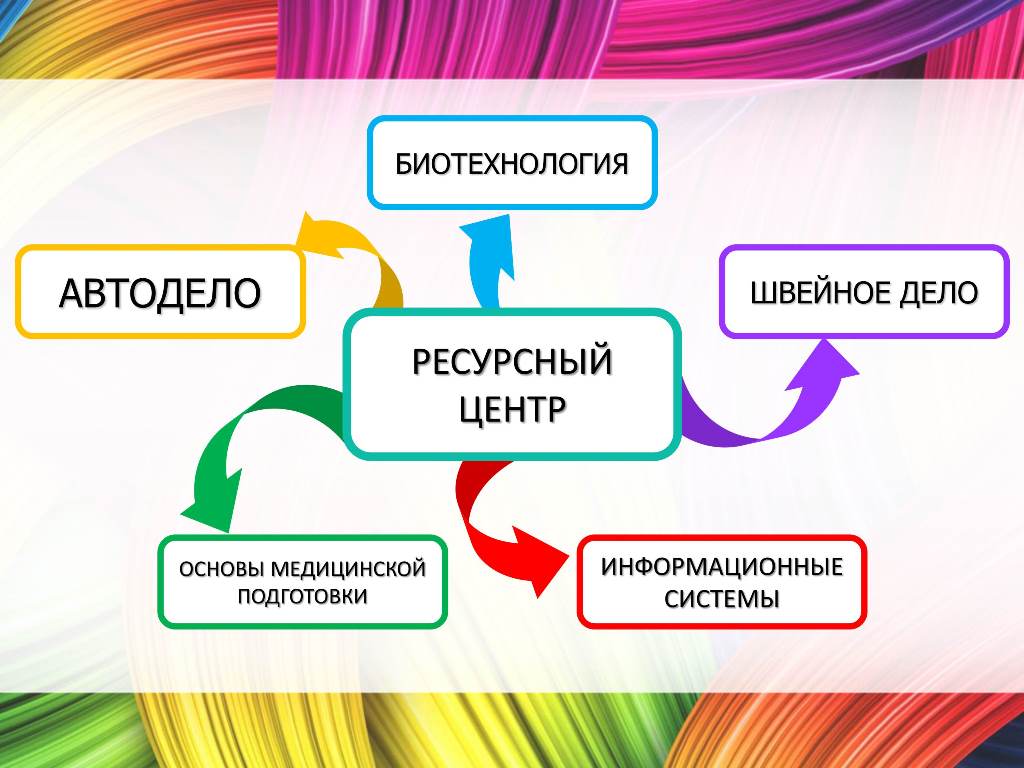 БИОТЕХНОЛОГИЯ

АВТОДЕЛО

ШВЕЙНОЕ ДЕЛО

РЕСУРСНЫЙ ЦЕНТР

ОСНОВЫ МЕДИЦИНСКОЙ ПОДГОТОВКИ

ИНФОРМАЦИОННЫЕ СИСТЕМЫ